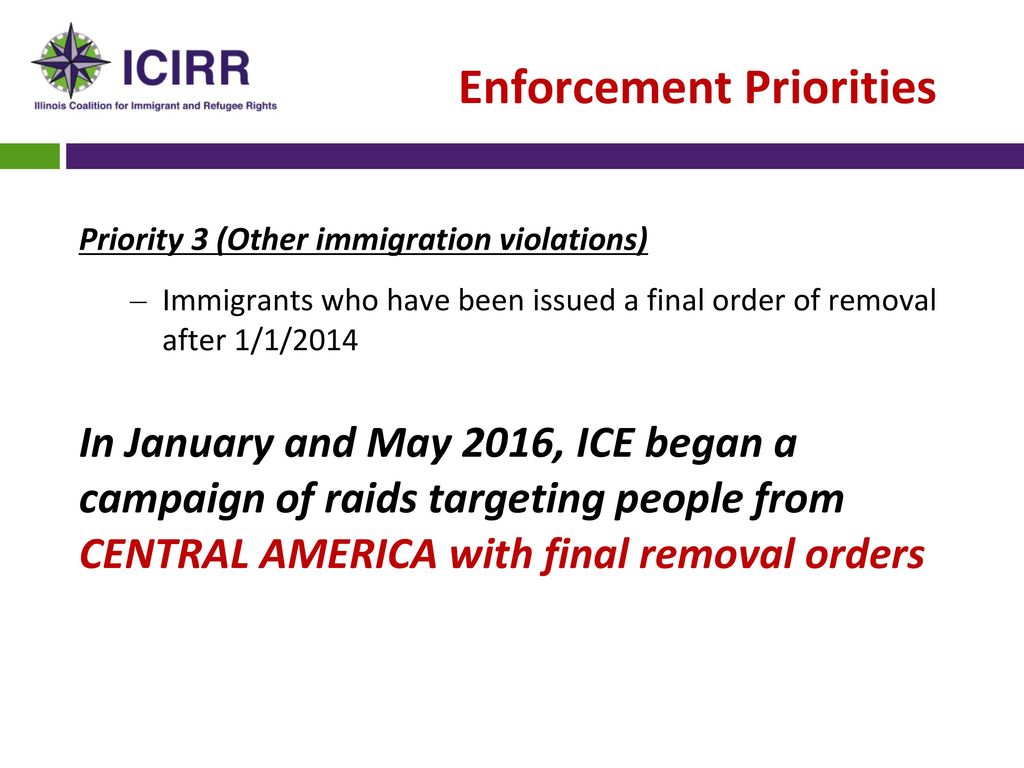 ICIRR
Illinois Coalition for Immigrant and Refugee Rights

Enforcement Priorities

Priority 3 (Other immigration violations)

– Immigrants who have been issued a final order of removal after 1/1/2014

In January and May 2016, ICE began a campaign of raids targeting people from CENTRAL AMERICA with final removal orders